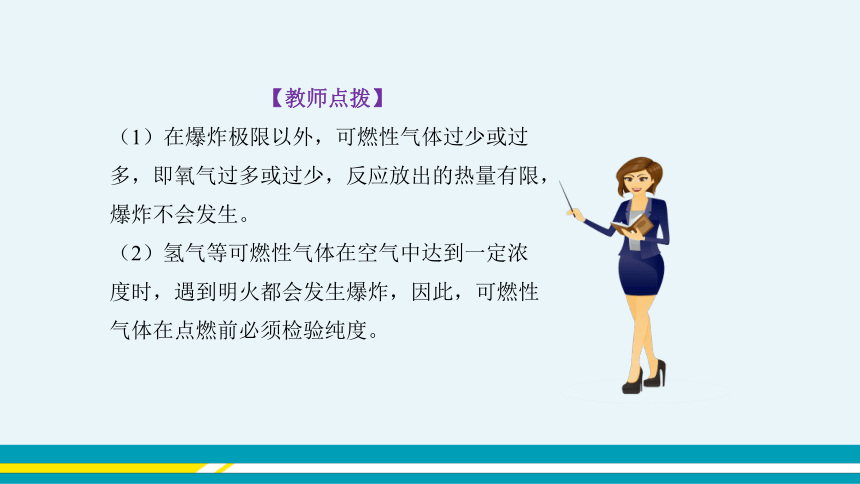 【教师点拨】

（1）在爆炸极限以外，可燃性气体过少或过多，即氧气过多或过少，反应放出的热量有限，爆炸不会发生。

（2）氢气等可燃性气体在空气中达到一定浓度时，遇到明火都会发生爆炸，因此，可燃性气体在点燃前必须检验纯度。